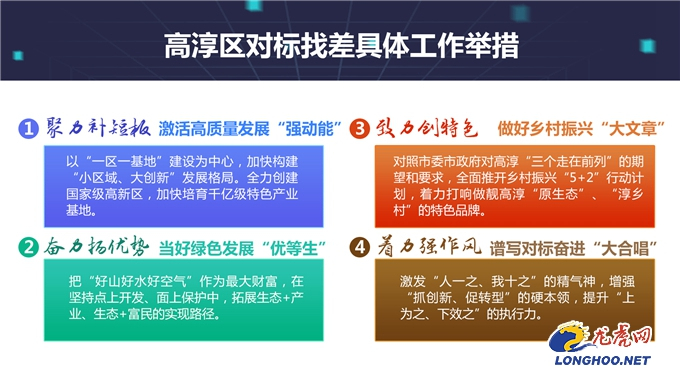 高淳区对标找差具体工作举措

1 聚力补短板 激活高质量发展“强动能”

以“一区一基地”建设为中心，加快构建“小区域、大创新”发展格局。全力创建国家级高新区，加快培育千亿级特色产业基地。

2 奋力扬优势 当好绿色发展“优等生”

把“好山好水好空气”作为最大财富，在坚持点上开发、面上保护中，拓展生态+产业、生态+富民的实现路径。

3 致力创特色 做好乡村振兴“大文章”

对照市委市政府对高淳“三个走在前列”的期望和要求，全面推开乡村振兴“5+2”行动计划，着力打响做靓高淳“原生态”、“淳乡村”的特色品牌。

4 着力强作风 谱写对标奋进“大合唱”

激发“人一之、我十之”的精气神，增强“抓创新、促转型”的硬本领，提升“上为之、下效之”的执行力。

龙虎网
LONGHOO.NET